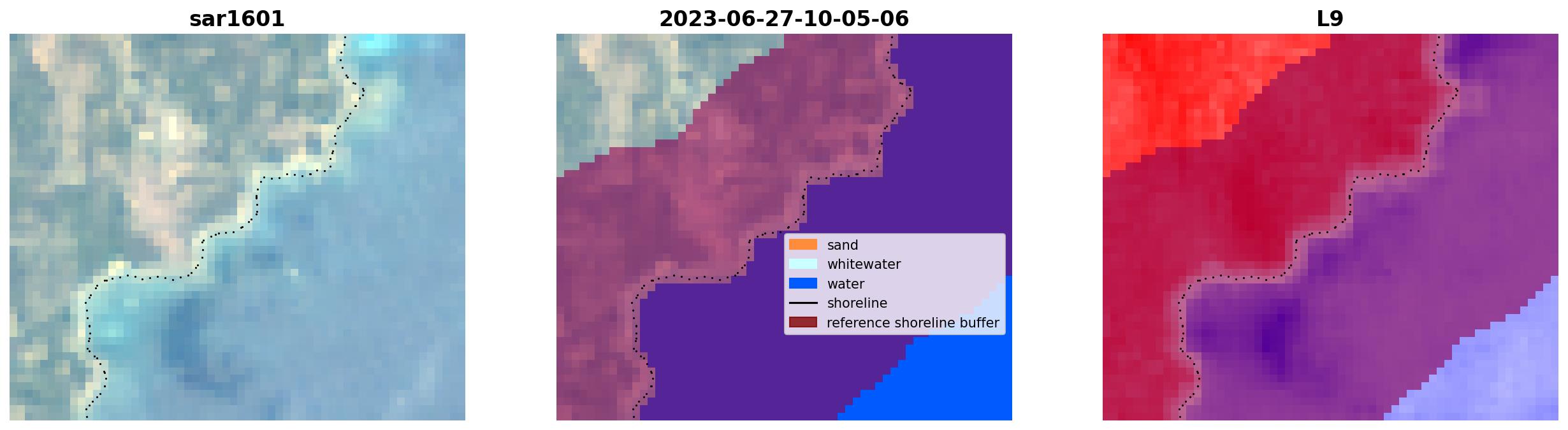 sar1601

2023-06-27-10-05-06

sand
whitewater
water
shoreline
reference shoreline buffer

L9